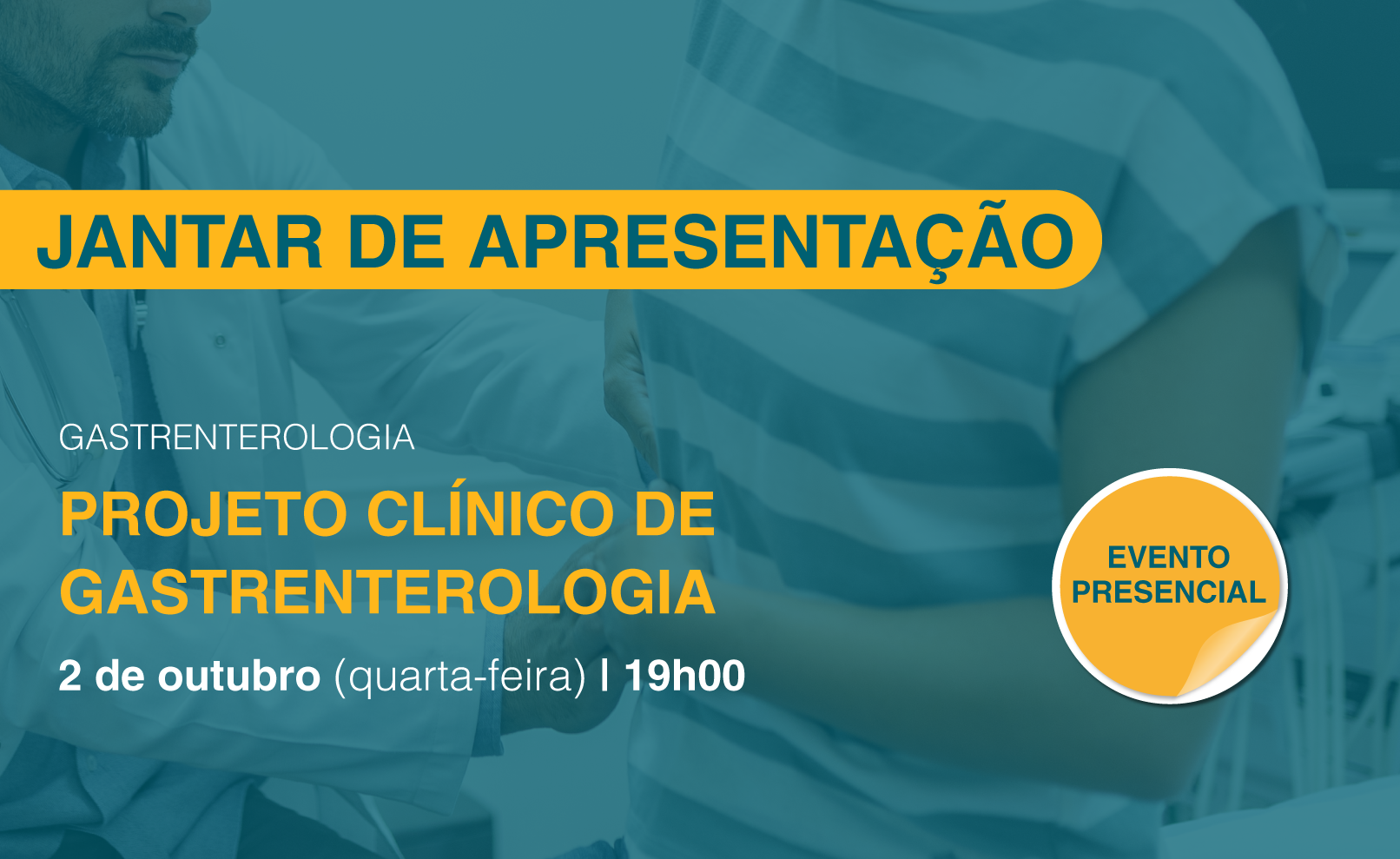 JANTAR DE APRESENTAÇÃO

GASTRENTEROLOGIA

PROJETO CLÍNICO DE GASTRENTEROLOGIA

2 de outubro (quarta-feira) | 19h00

EVENTO PRESENCIAL